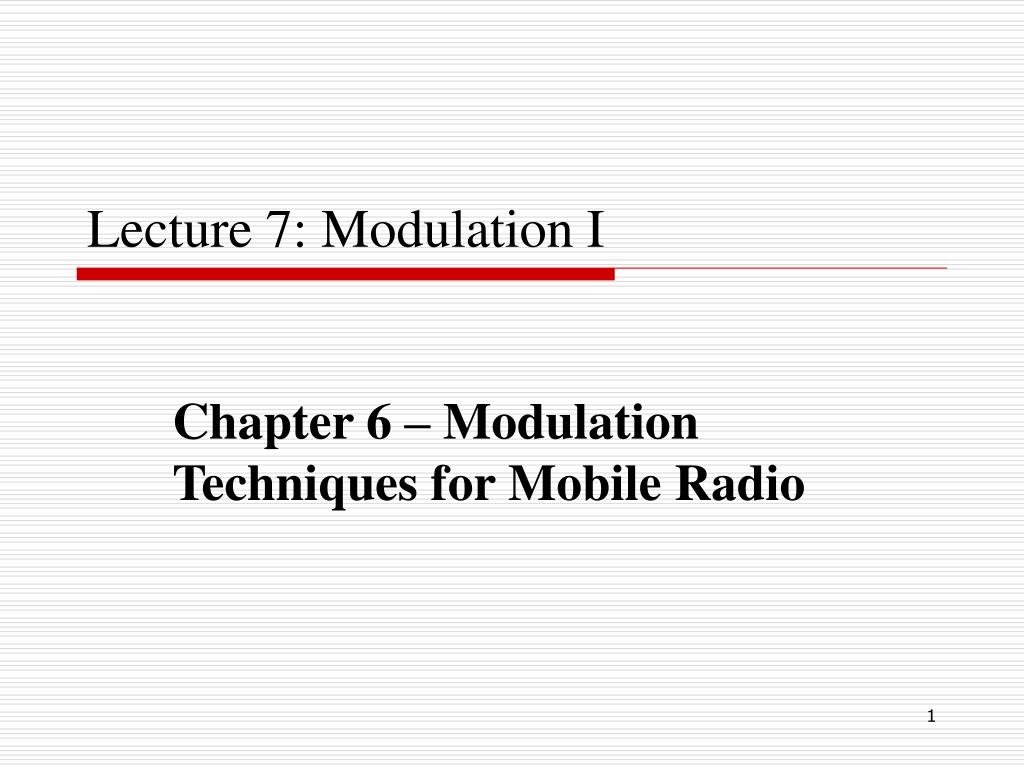 Lecture 7: Modulation I

Chapter 6 – Modulation Techniques for Mobile Radio

1